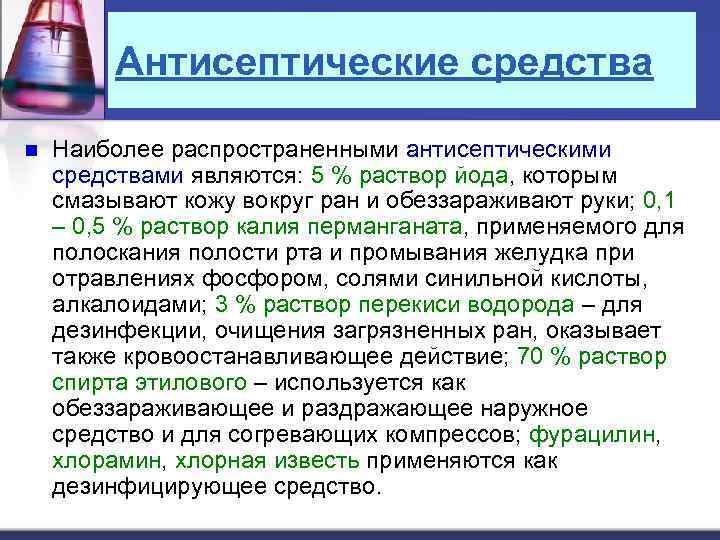 Антисептические средства

Наиболее распространенными антисептическими средствами являются: 5 % раствор йода, которым смазывают кожу вокруг ран и обеззараживают руки; 0,1 – 0,5 % раствор калия перманганата, применяемого для полоскания полости рта и промывания желудка при отравлениях фосфором, солями синильной кислоты, алкалоидами; 3 % раствор перекиси водорода – для дезинфекции, очищения загрязненных ран, оказывает также кровоостанавливающее действие; 70 % раствор спирта этилового – используется как обеззараживающее и раздражающее наружное средство и для согревающих компрессов; фурацилин, хлорамин, хлорная известь применяются как дезинфицирующее средство.